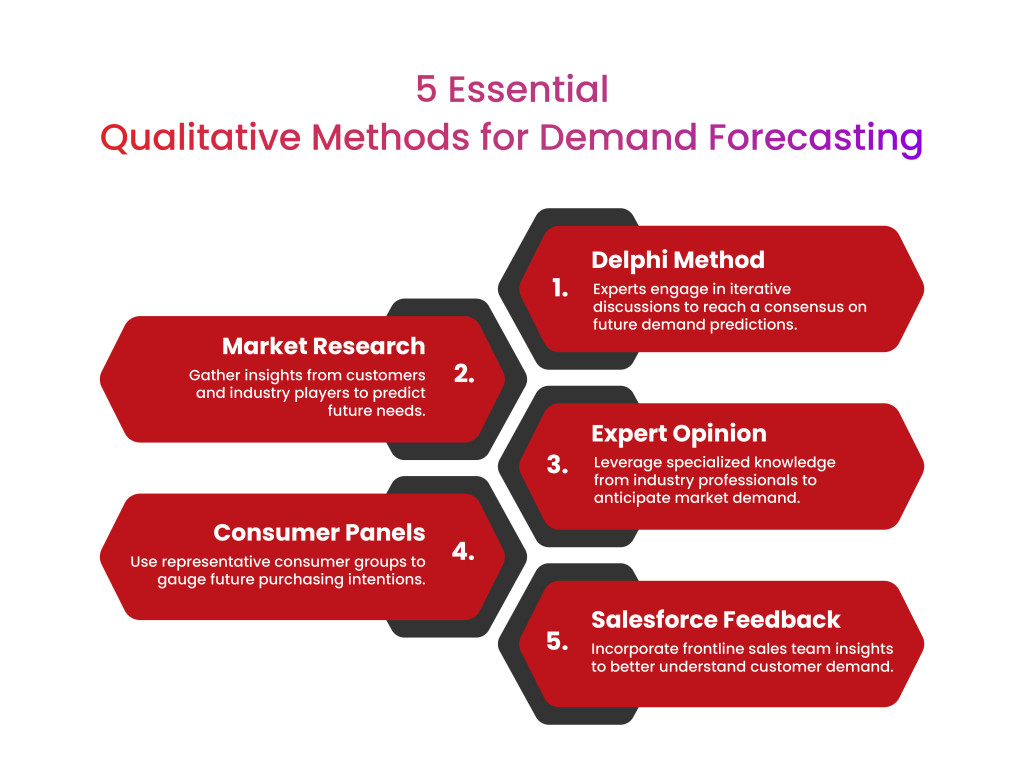 5 Essential
Qualitative Methods for Demand Forecasting

1. Delphi Method
Experts engage in iterative discussions to reach a consensus on future demand predictions.

2. Market Research
Gather insights from customers and industry players to predict future needs.

3. Expert Opinion
Leverage specialized knowledge from industry professionals to anticipate market demand.

4. Consumer Panels
Use representative consumer groups to gauge future purchasing intentions.

5. Salesforce Feedback
Incorporate frontline sales team insights to better understand customer demand.